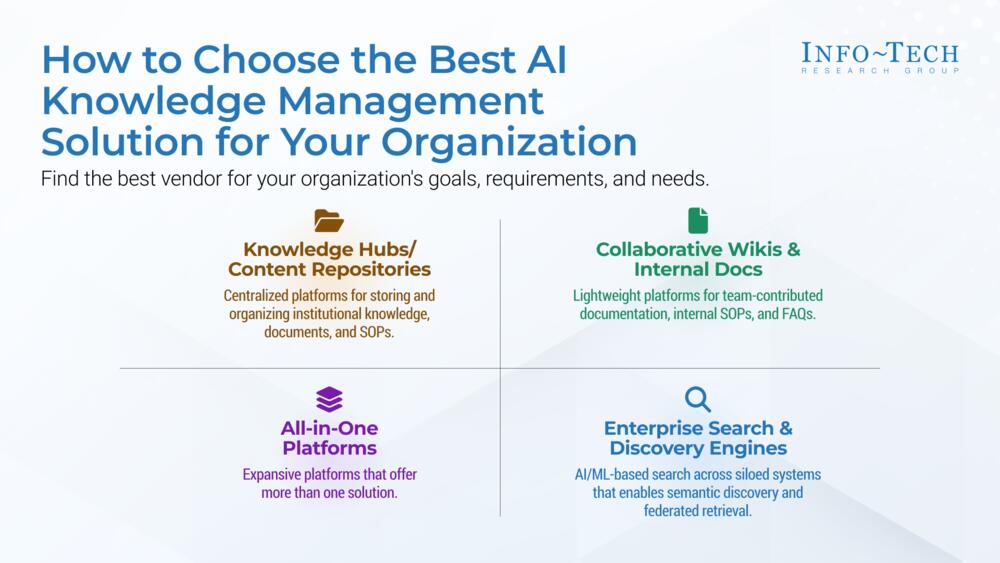 How to Choose the Best AI Knowledge Management Solution for Your Organization

INFO~TECH
RESEARCH GROUP

Find the best vendor for your organization's goals, requirements, and needs.

Knowledge Hubs/ Content Repositories

Centralized platforms for storing and organizing institutional knowledge, documents, and SOPs.

Collaborative Wikis & Internal Docs

Lightweight platforms for team-contributed documentation, internal SOPs, and FAQs.

All-in-One Platforms

Expansive platforms that offer more than one solution.

Enterprise Search & Discovery Engines

AI/ML-based search across siloed systems that enables semantic discovery and federated retrieval.